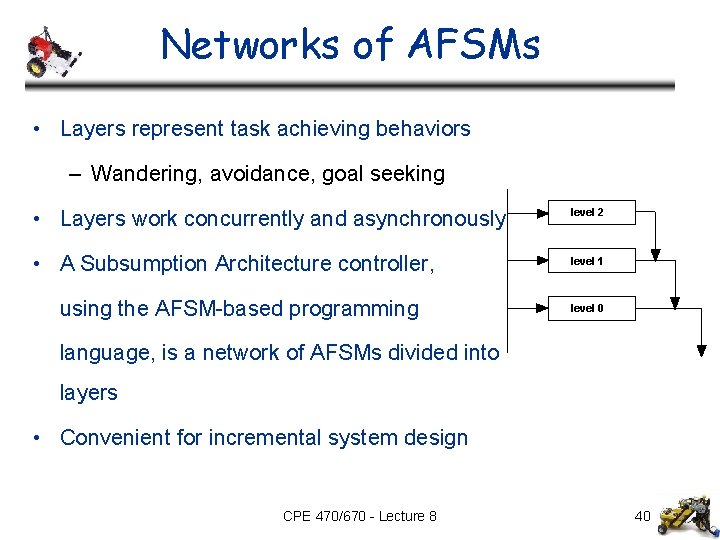 Networks of AFSMs

• Layers represent task achieving behaviors
  – Wandering, avoidance, goal seeking
• Layers work concurrently and asynchronously
• A Subsumption Architecture controller, using the AFSM-based programming language, is a network of AFSMs divided into layers
• Convenient for incremental system design

level 2
level 1
level 0

CPE 470/670 - Lecture 8

40